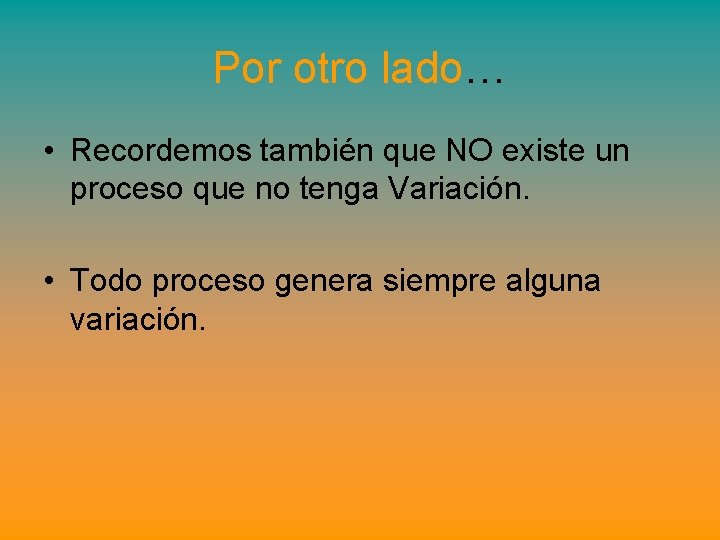 Por otro lado…

• Recordemos también que NO existe un proceso que no tenga Variación.

• Todo proceso genera siempre alguna variación.